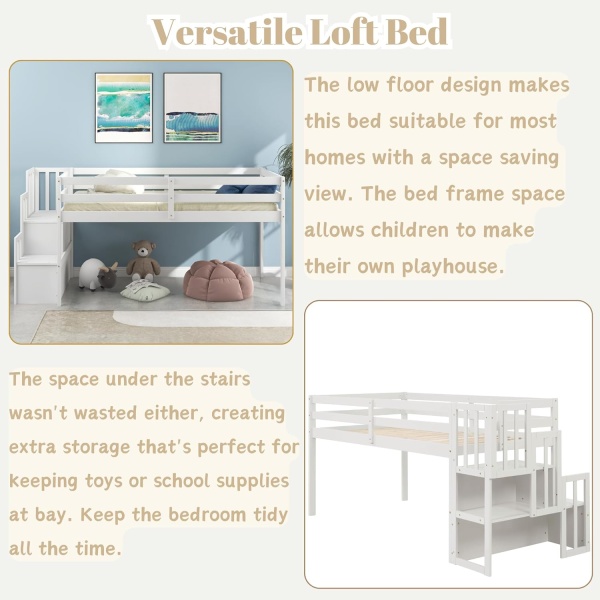 Versatile Loft Bed

The low floor design makes this bed suitable for most homes with a space saving view. The bed frame space allows children to make their own playhouse.

The space under the stairs wasn't wasted either, creating extra storage that's perfect for keeping toys or school supplies at bay. Keep the bedroom tidy all the time.